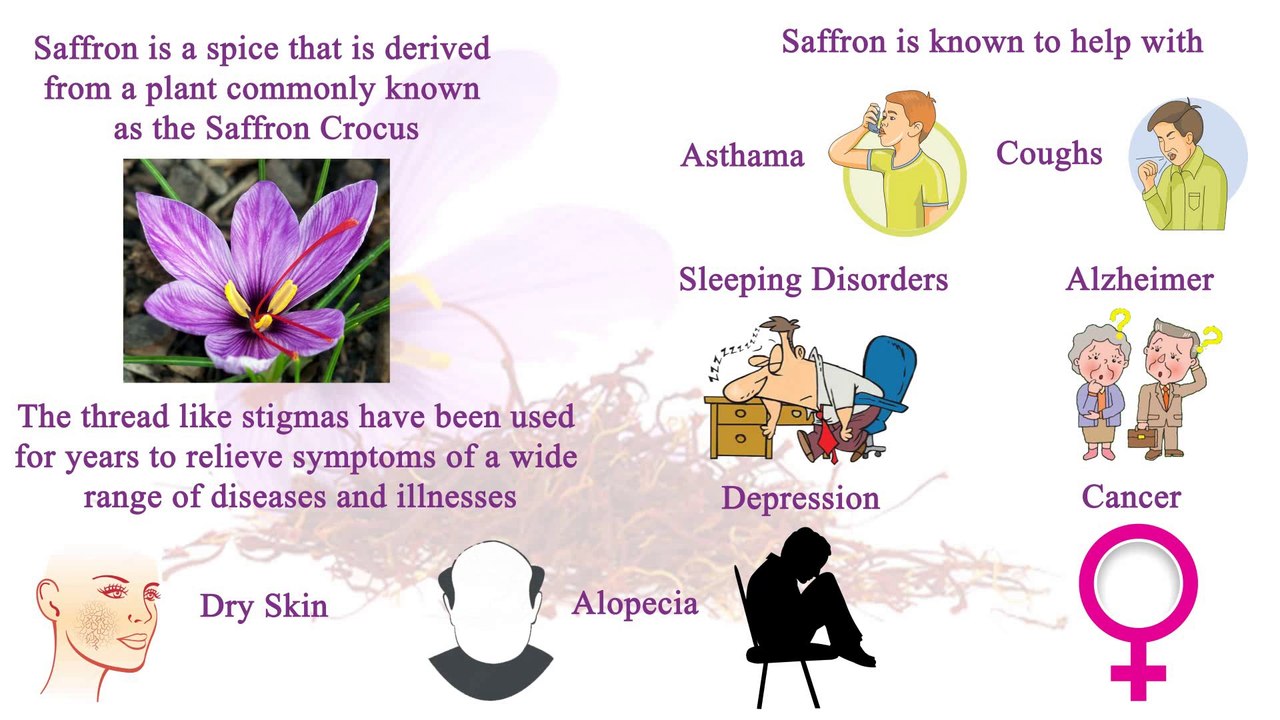 Saffron is a spice that is derived from a plant commonly known as the Saffron Crocus

The thread like stigmas have been used for years to relieve symptoms of a wide range of diseases and illnesses

Saffron is known to help with

Asthama

Coughs

Sleeping Disorders

Alzheimer

Depression

Cancer

Dry Skin

Alopecia